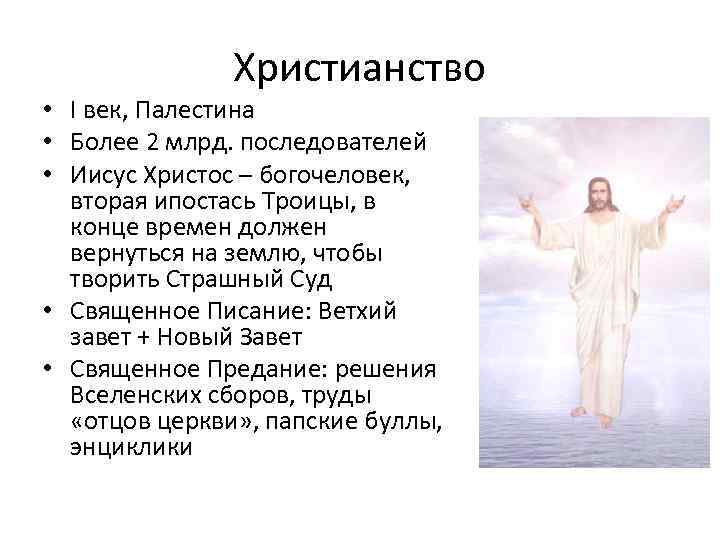 Христианство

• I век, Палестина
• Более 2 млрд. последователей
• Иисус Христос – богочеловек, вторая ипостась Троицы, в конце времен должен вернуться на землю, чтобы творить Страшный Суд
• Священное Писание: Ветхий завет + Новый Завет
• Священное Предание: решения Вселенских сборов, труды «отцов церкви», папские буллы, энциклики